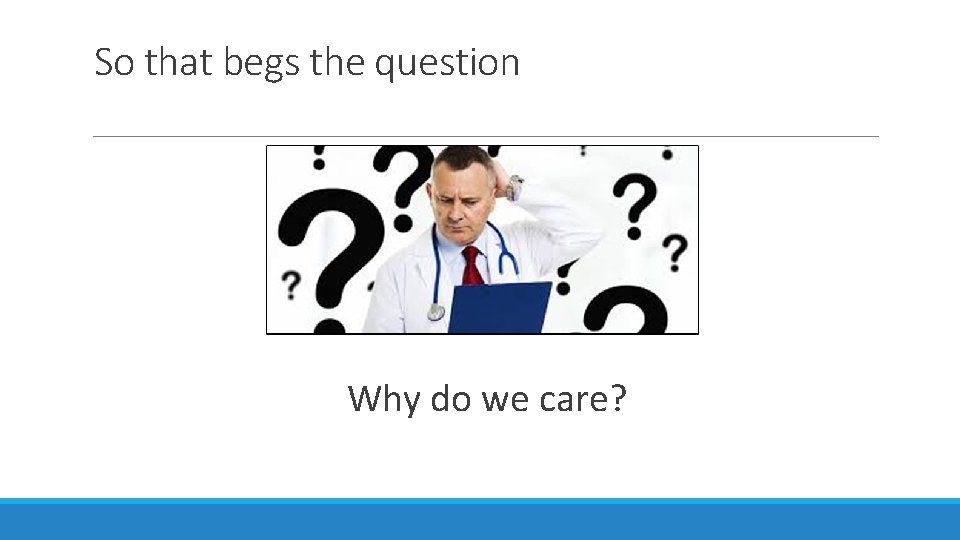 So that begs the question

Why do we care?